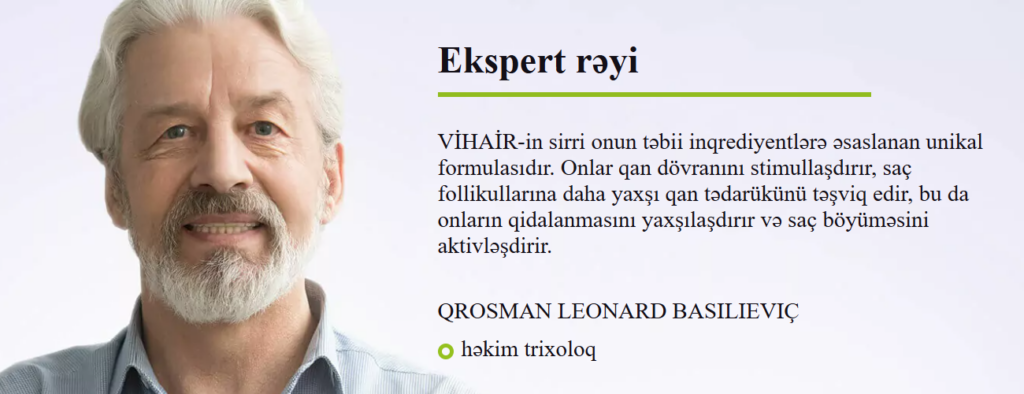 Ekspert rəyi

VİHAİR-in sirri onun təbii inqrediyentlərə əsaslanan unikal formulasıdır. Onlar qan dövranını stimullaşdırır, saç follikullarına daha yaxşı qan tədarükünü təşviq edir, bu da onların qidalanmasını yaxşılaşdırır və saç böyüməsini aktivləşdirir.

QROSMAN LEONARD BASILIEVIÇ

həkim trixoloq